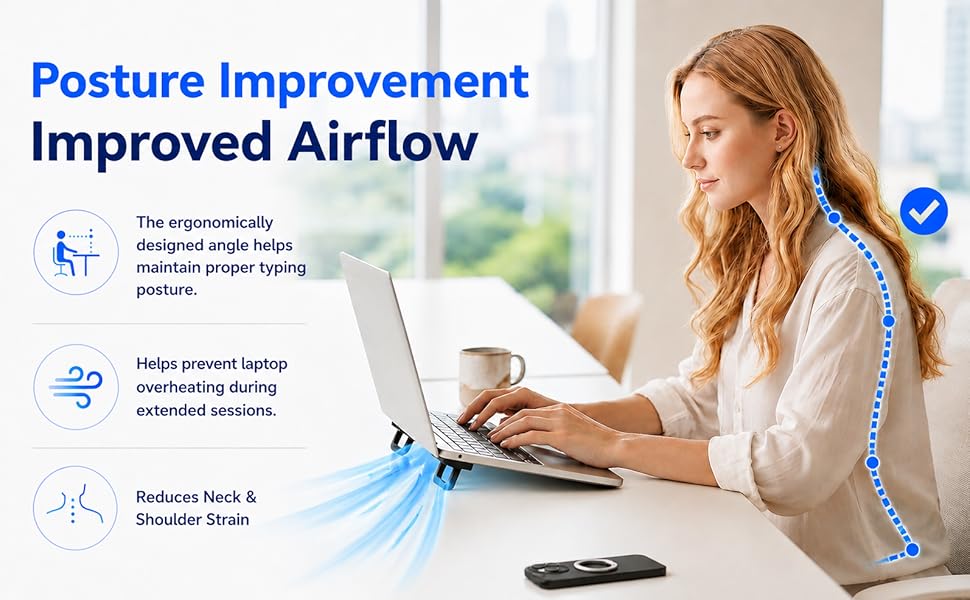 Posture Improvement
Improved Airflow

The ergonomically designed angle helps maintain proper typing posture.

Helps prevent laptop overheating during extended sessions.

Reduces Neck & Shoulder Strain